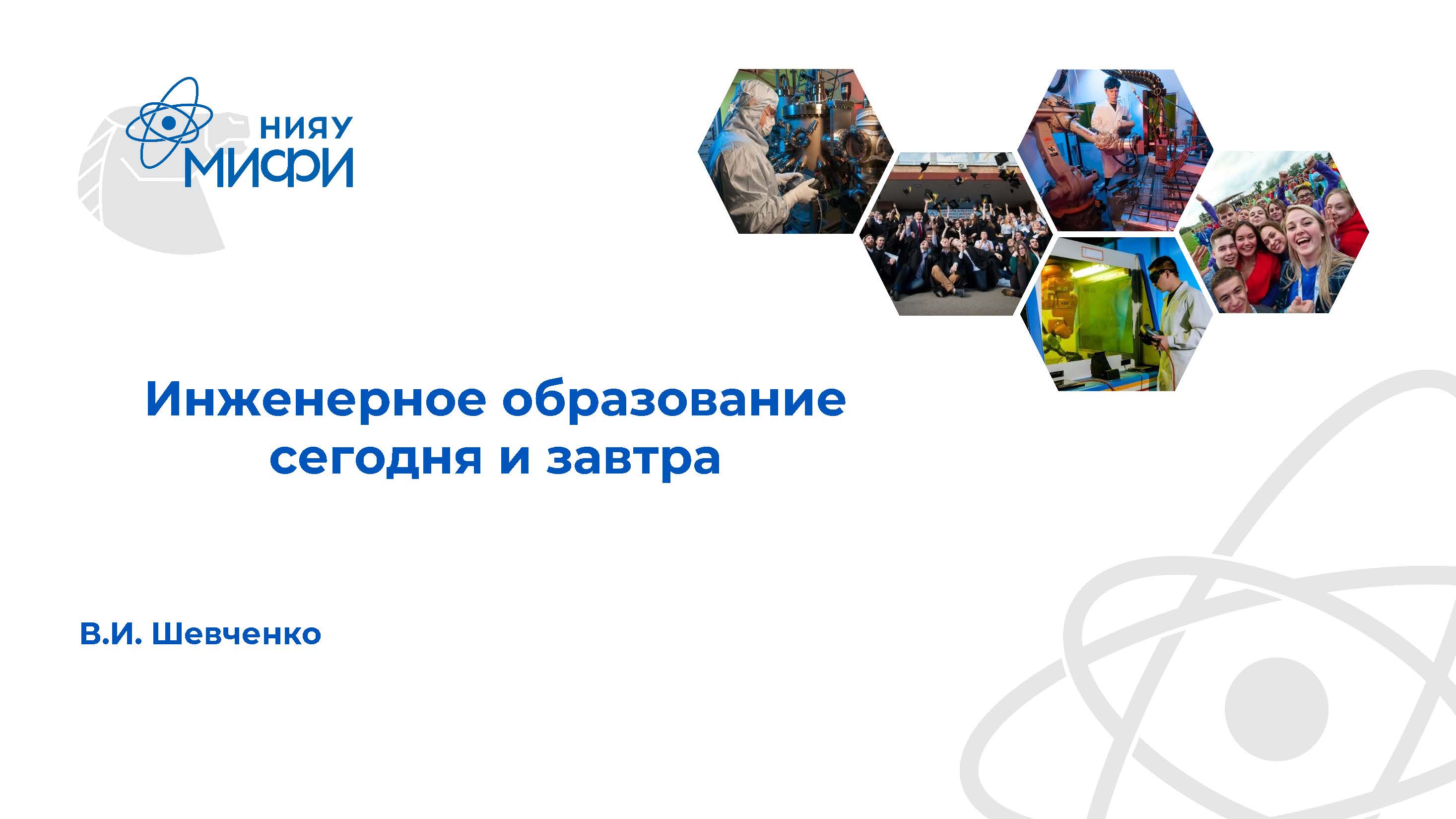 НИЯУ МИФИ

Инженерное образование сегодня и завтра

В.И. Шевченко